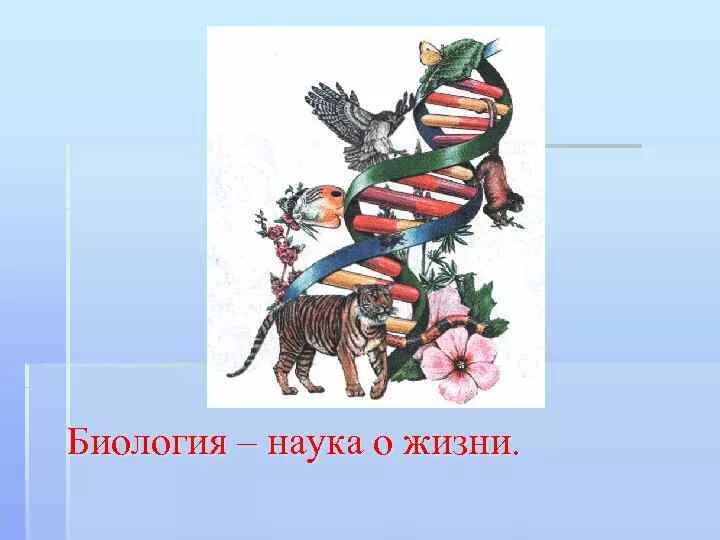 Биология – наука о жизни.